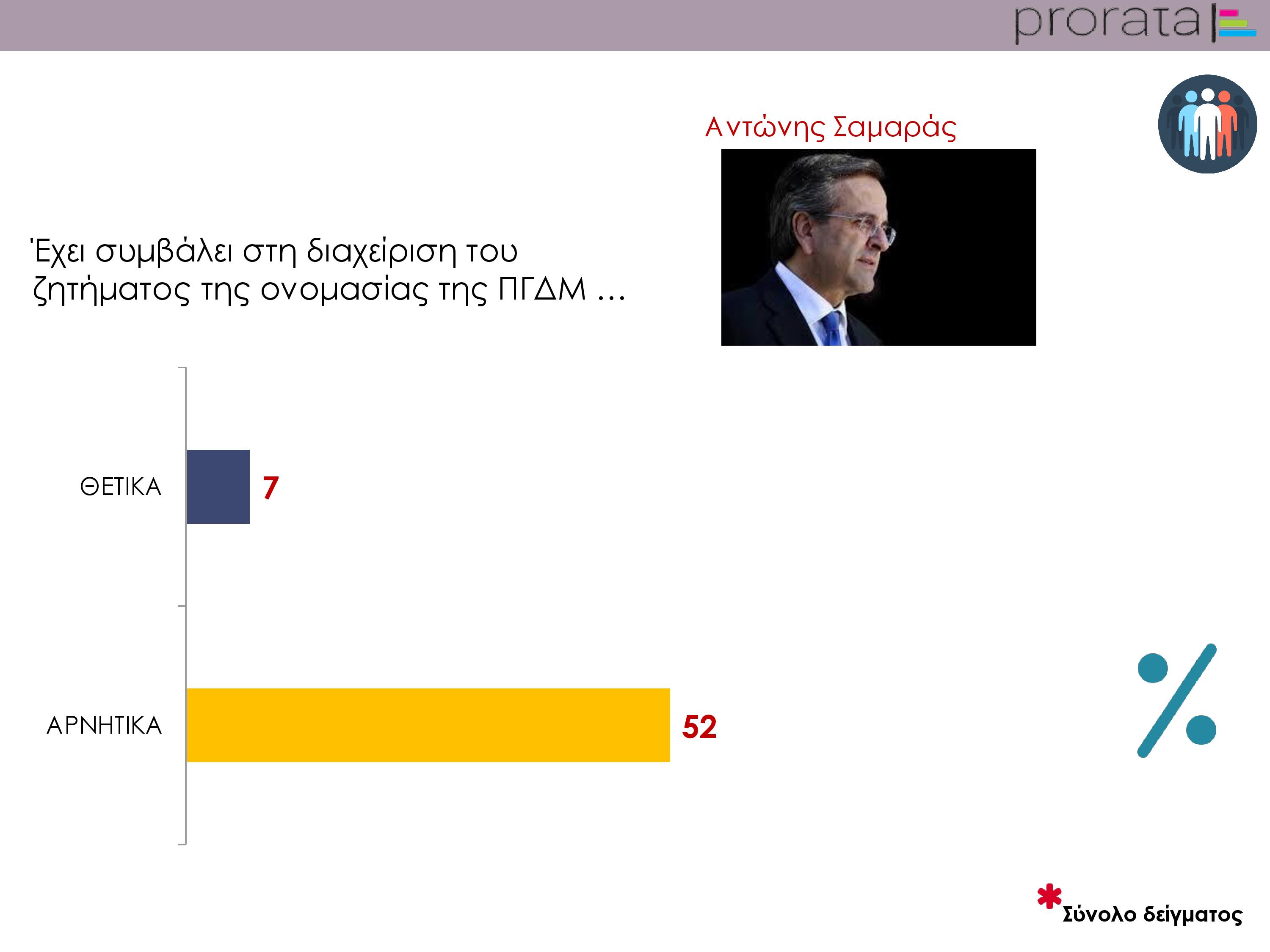 prorata

Αντώνης Σαμαράς

Έχει συμβάλει στη διαχείριση του ζητήματος της ονομασίας της ΠΓΔΜ ...

ΘΕΤΙΚΑ 7

ΑΡΝΗΤΙΚΑ 52

%

* Σύνολο δείγματος